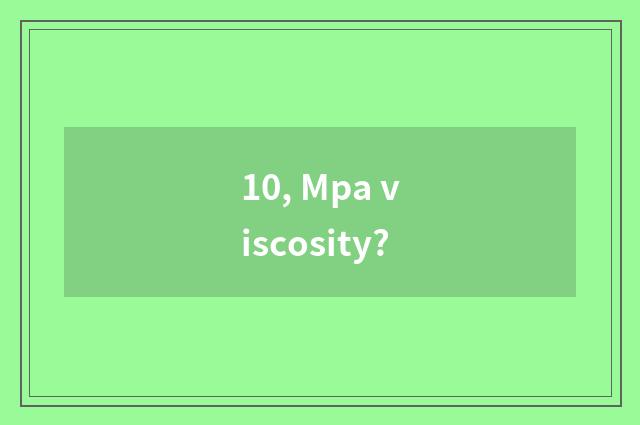 10, Mpa v
iscosity?